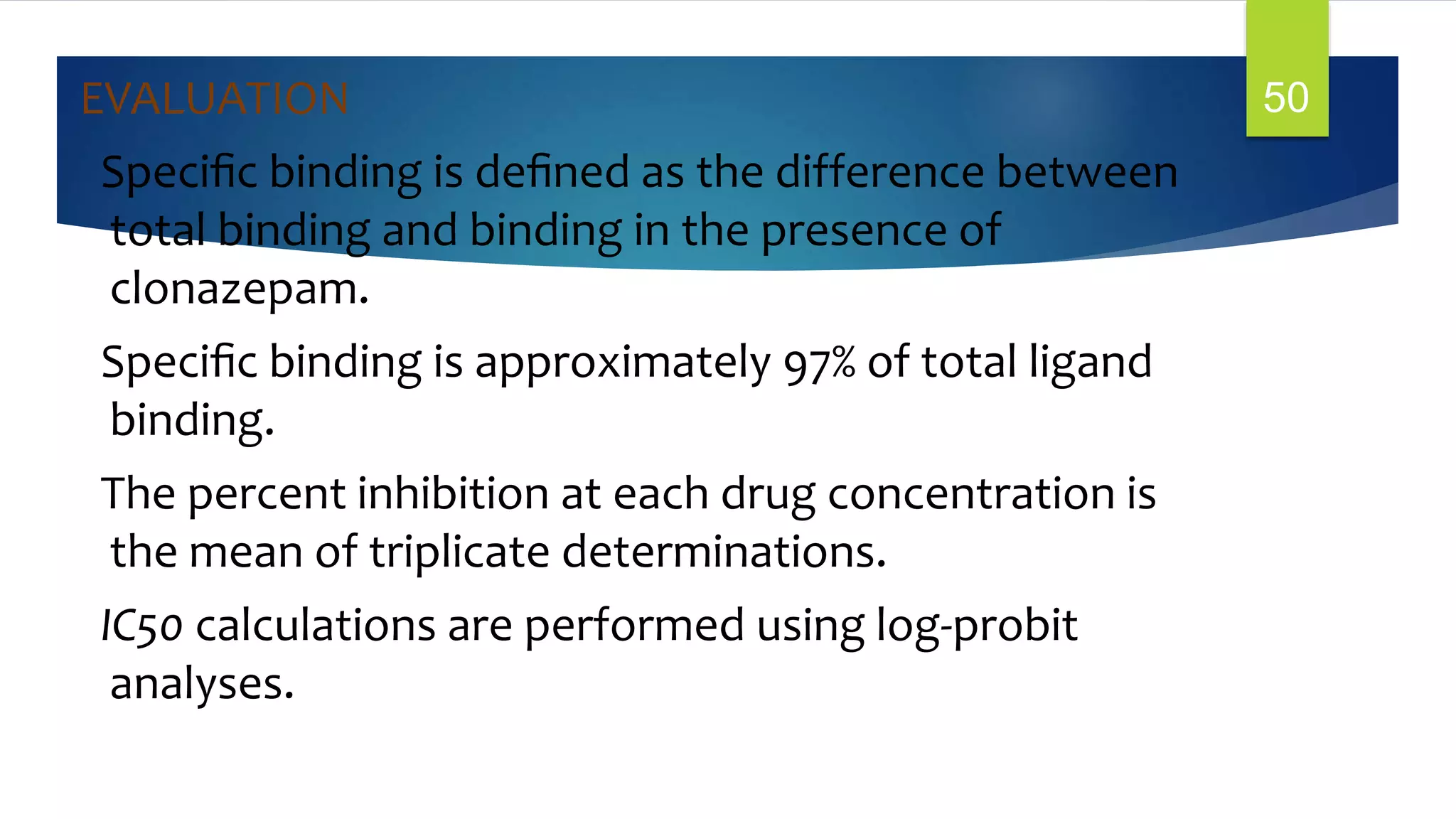 EVALUATION

50

Specific binding is defined as the difference between total binding and binding in the presence of clonazepam.

Specific binding is approximately 97% of total ligand binding.

The percent inhibition at each drug concentration is the mean of triplicate determinations.

IC50 calculations are performed using log-probit analyses.